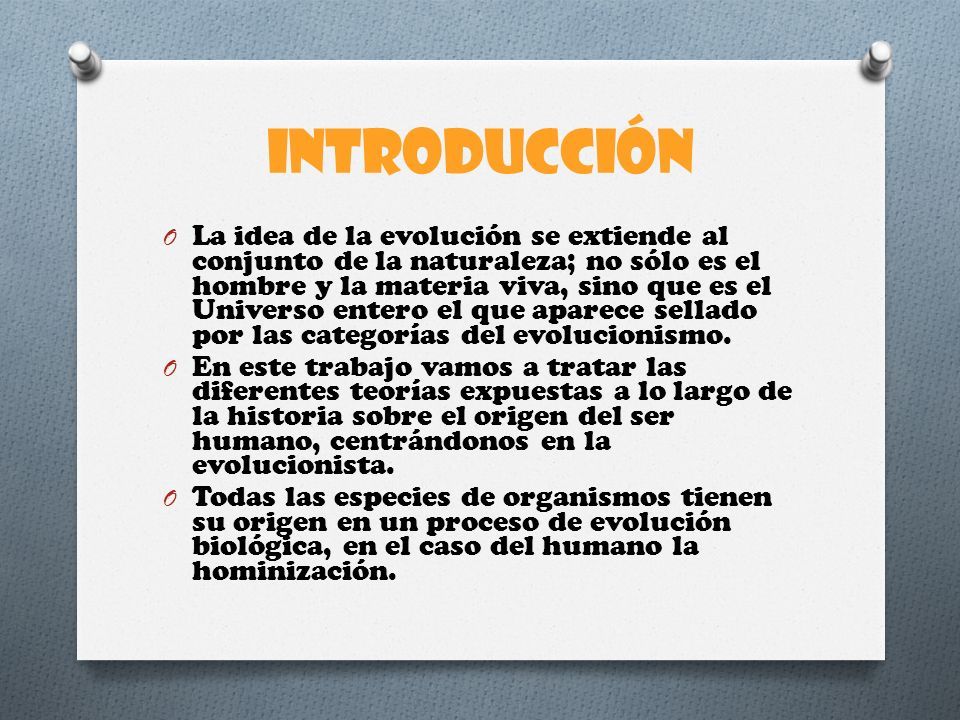 INTRODUCCIÓN

O La idea de la evolución se extiende al conjunto de la naturaleza; no sólo es el hombre y la materia viva, sino que es el Universo entero el que aparece sellado por las categorías del evolucionismo.

O En este trabajo vamos a tratar las diferentes teorías expuestas a lo largo de la historia sobre el origen del ser humano, centrándonos en la evolucionista.

O Todas las especies de organismos tienen su origen en un proceso de evolución biológica, en el caso del humano la hominización.